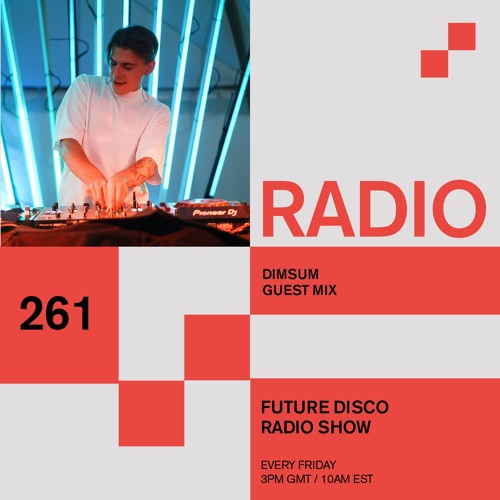 Pioneer DJ

RADIO

261

DIMSUM
GUEST MIX

FUTURE DISCO
RADIO SHOW

EVERY FRIDAY
3PM GMT / 10AM EST